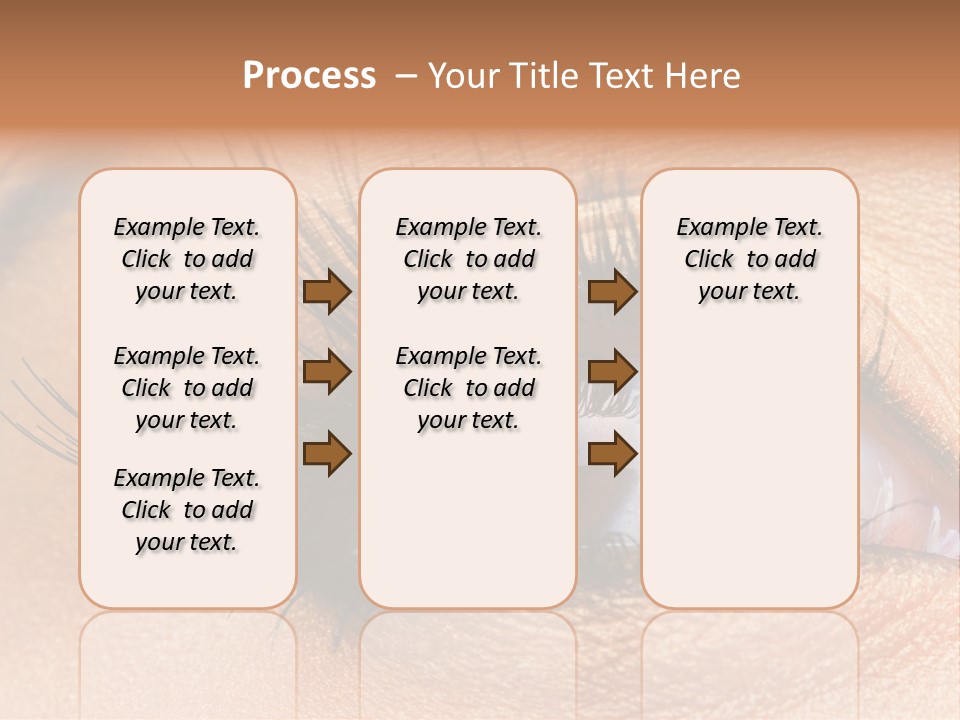 Process – Your Title Text Here

Example Text. Click to add your text.

Example Text. Click to add your text.

Example Text. Click to add your text.

Example Text. Click to add your text.

Example Text. Click to add your text.

Example Text. Click to add your text.